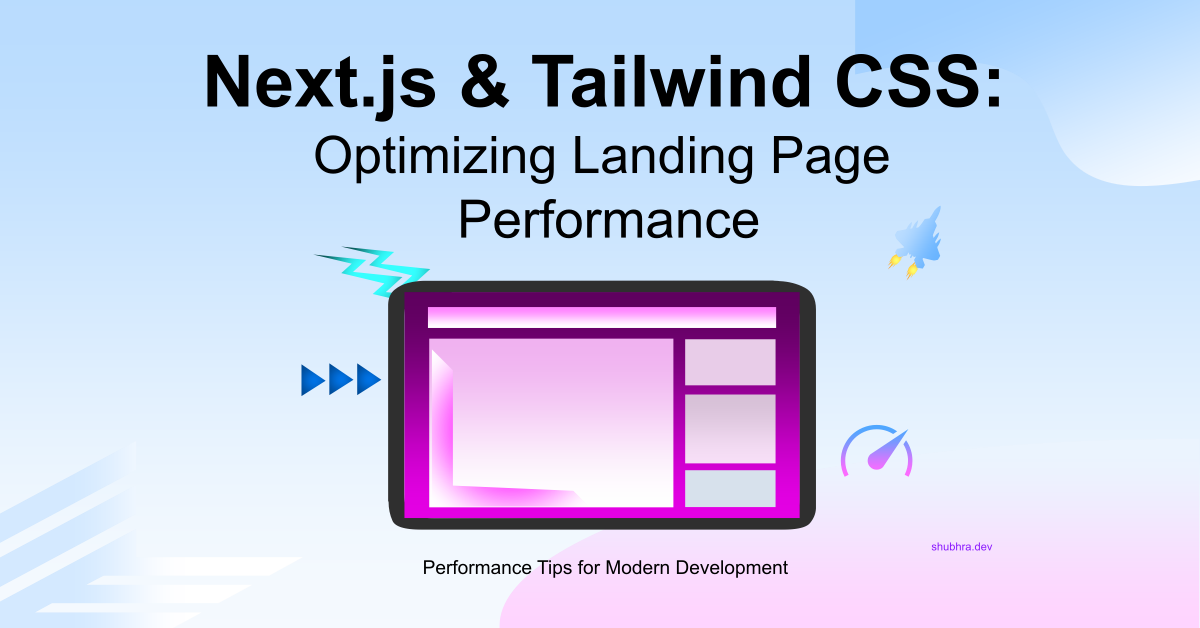 Next.js & Tailwind CSS:
Optimizing Landing Page Performance

shubhra.dev

Performance Tips for Modern Development